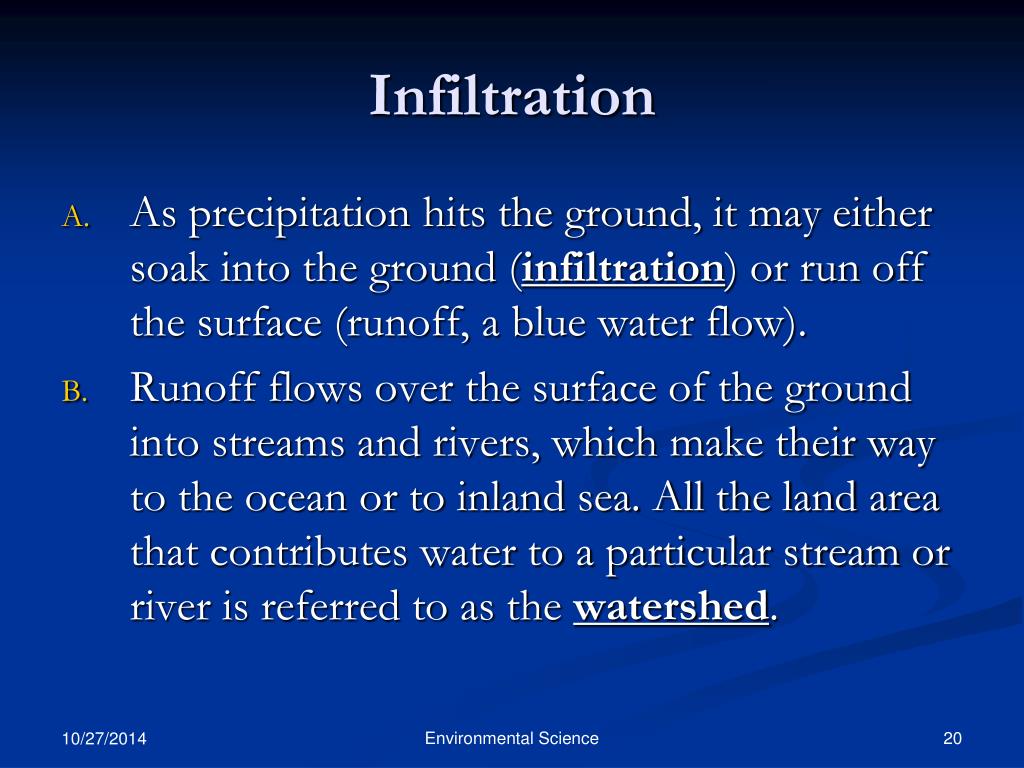 Infiltration

A. As precipitation hits the ground, it may either soak into the ground (infiltration) or run off the surface (runoff, a blue water flow).

B. Runoff flows over the surface of the ground into streams and rivers, which make their way to the ocean or to inland sea. All the land area that contributes water to a particular stream or river is referred to as the watershed.

10/27/2014

Environmental Science

20